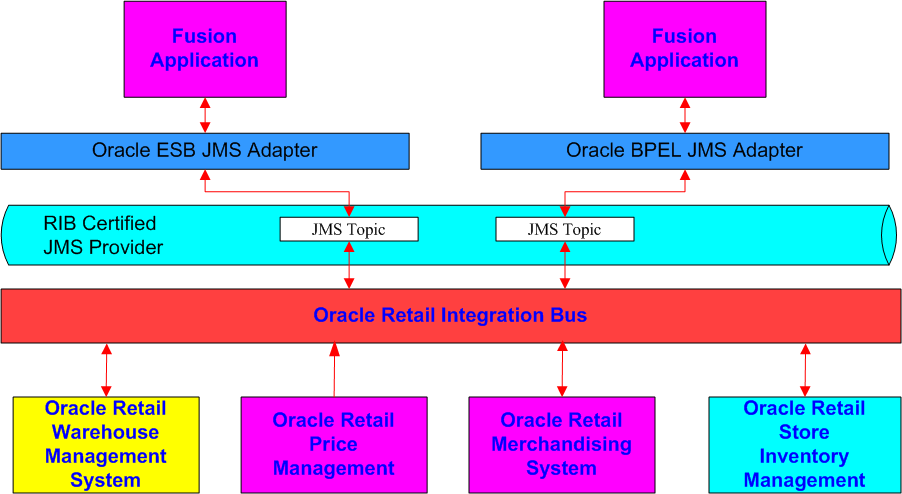 Fusion Application

Fusion Application

Oracle ESB JMS Adapter

Oracle BPEL JMS Adapter

RIB Certified JMS Provider

JMS Topic

JMS Topic

Oracle Retail Integration Bus

Oracle Retail Warehouse Management System

Oracle Retail Price Management

Oracle Retail Merchandising System

Oracle Retail Store Inventory Management